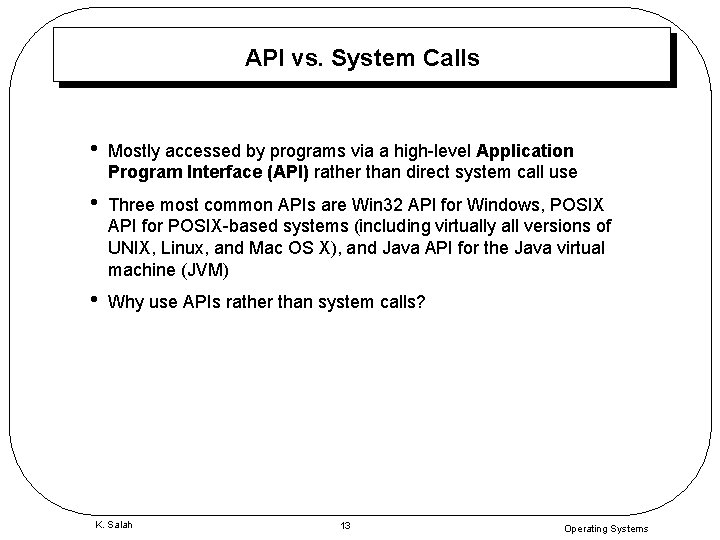 API vs. System Calls

• Mostly accessed by programs via a high-level Application Program Interface (API) rather than direct system call use

• Three most common APIs are Win32 API for Windows, POSIX API for POSIX-based systems (including virtually all versions of UNIX, Linux, and Mac OS X), and Java API for the Java virtual machine (JVM)

• Why use APIs rather than system calls?

K. Salah

13

Operating Systems